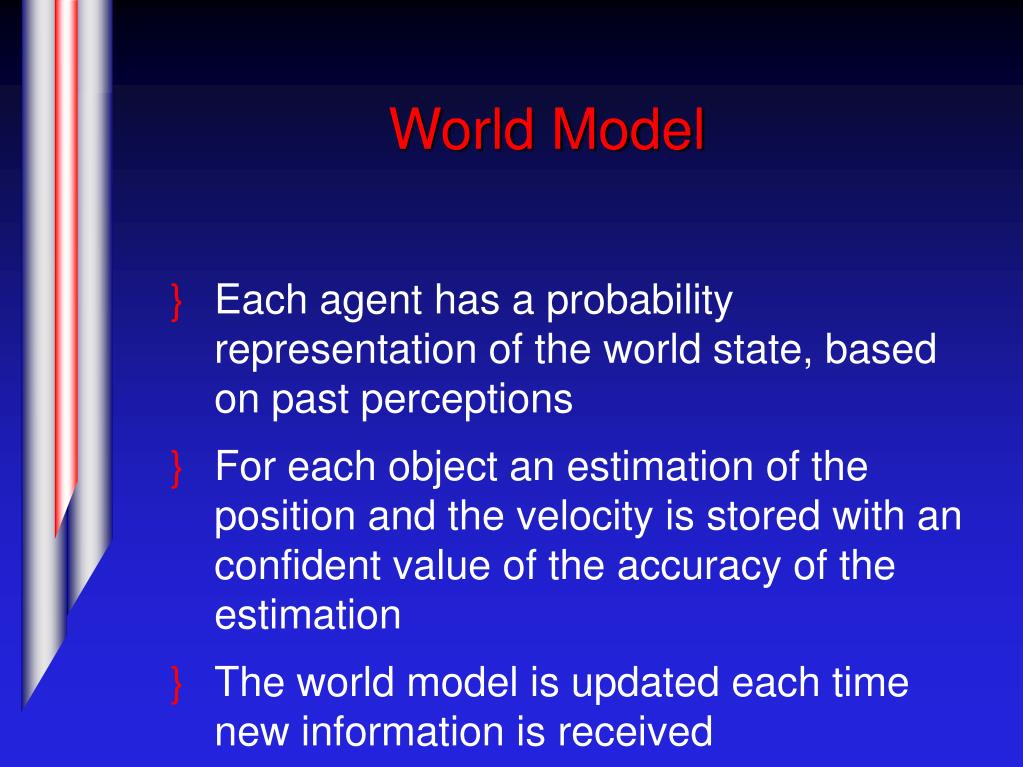 World Model

} Each agent has a probability representation of the world state, based on past perceptions

} For each object an estimation of the position and the velocity is stored with an confident value of the accuracy of the estimation

} The world model is updated each time new information is received